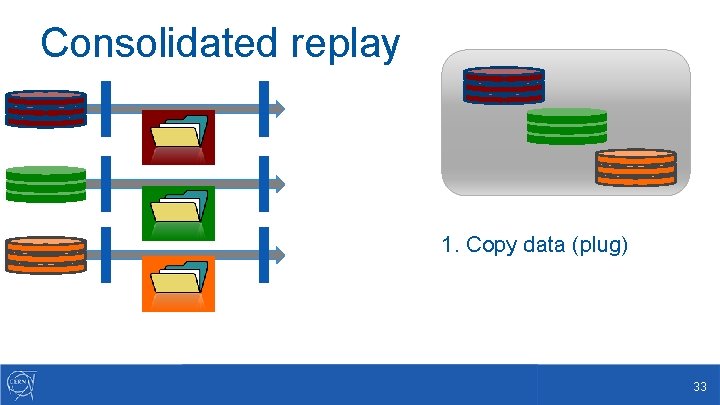 Consolidated replay

1. Copy data (plug)

CERN

33